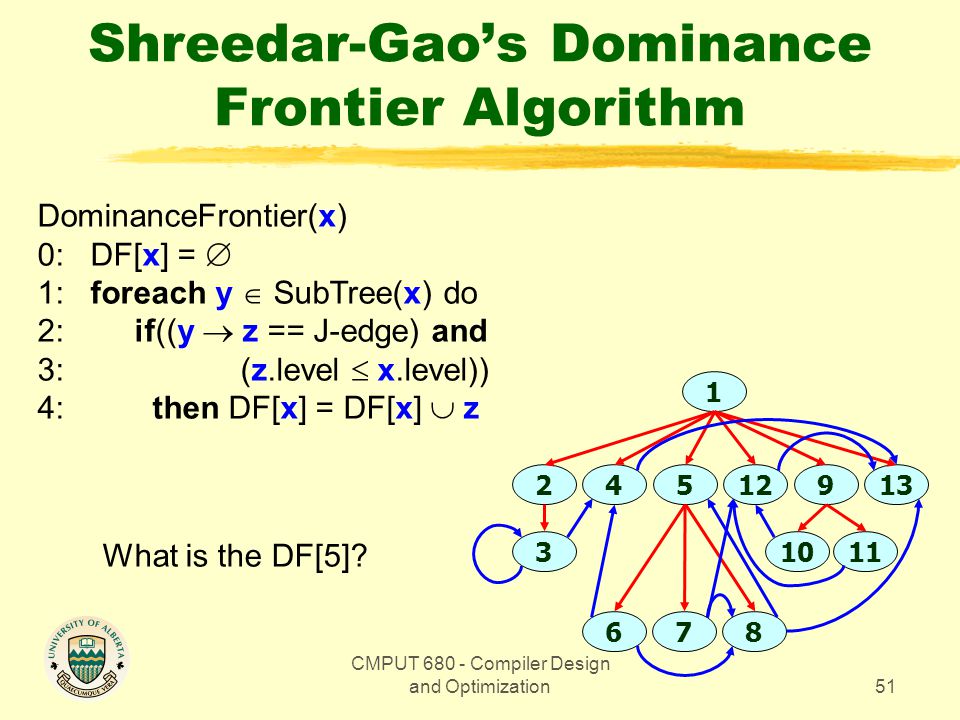 Shreedar-Gao's Dominance Frontier Algorithm

DominanceFrontier(x)
0: DF[x] = $\emptyset$
1: foreach y $\in$ SubTree(x) do
2: if((y $\rightarrow$ z == J-edge) and
3: (z.level $\leq$ x.level))
4: then DF[x] = DF[x] $\cup$ z

What is the DF[5]?

1
2
4
5
12
9
13
3
10
11
6
7
8

UNIVERSITY OF ALBERTA
QUAECUMQUE VERA

CMPUT 680 - Compiler Design and Optimization

51